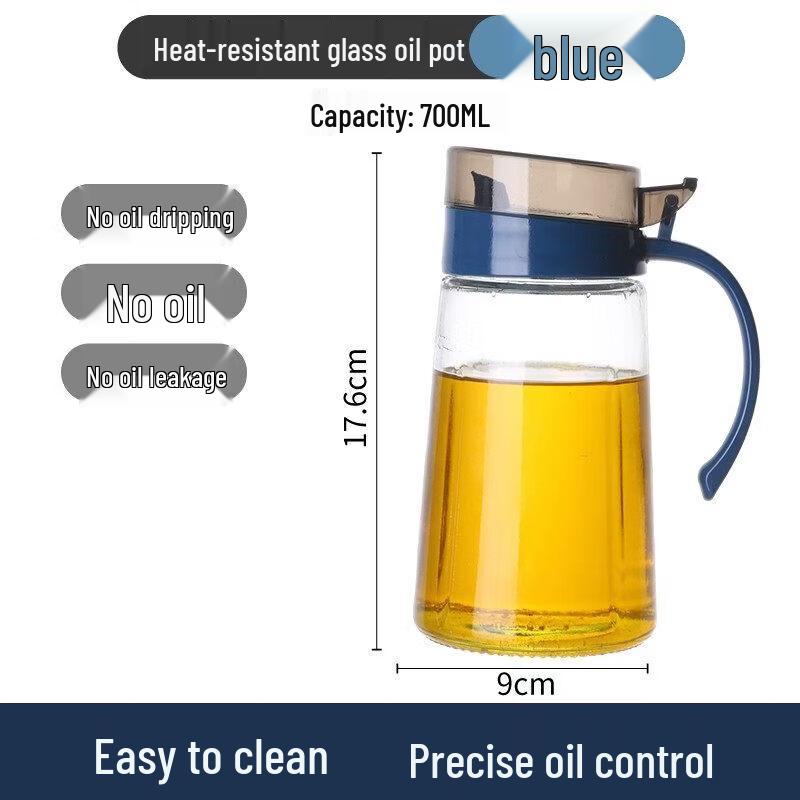 Heat-resistant glass oil pot blue

Capacity: 700ML

No oil dripping

No oil

No oil leakage

17.6cm

9cm

Easy to clean Precise oil control